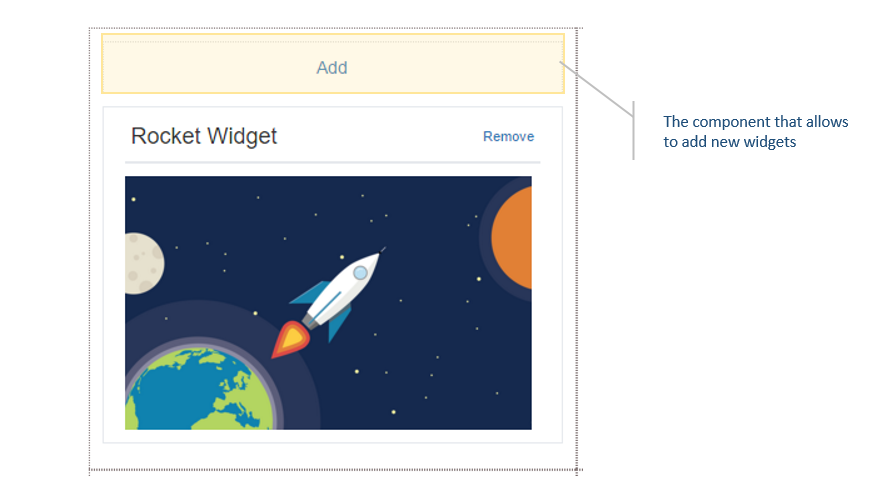 Add

Rocket Widget

Remove

The component that allows to add new widgets